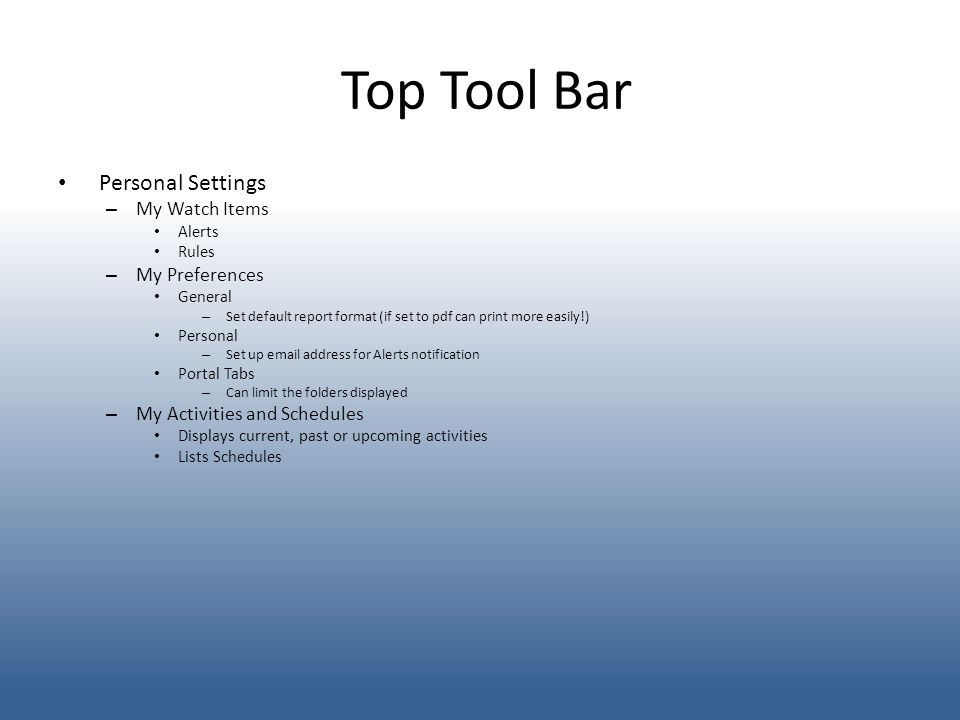 Top Tool Bar

• Personal Settings
  – My Watch Items
    • Alerts
    • Rules
  – My Preferences
    • General
      – Set default report format (if set to pdf can print more easily!)
    • Personal
      – Set up email address for Alerts notification
    • Portal Tabs
      – Can limit the folders displayed
  – My Activities and Schedules
    • Displays current, past or upcoming activities
    • Lists Schedules